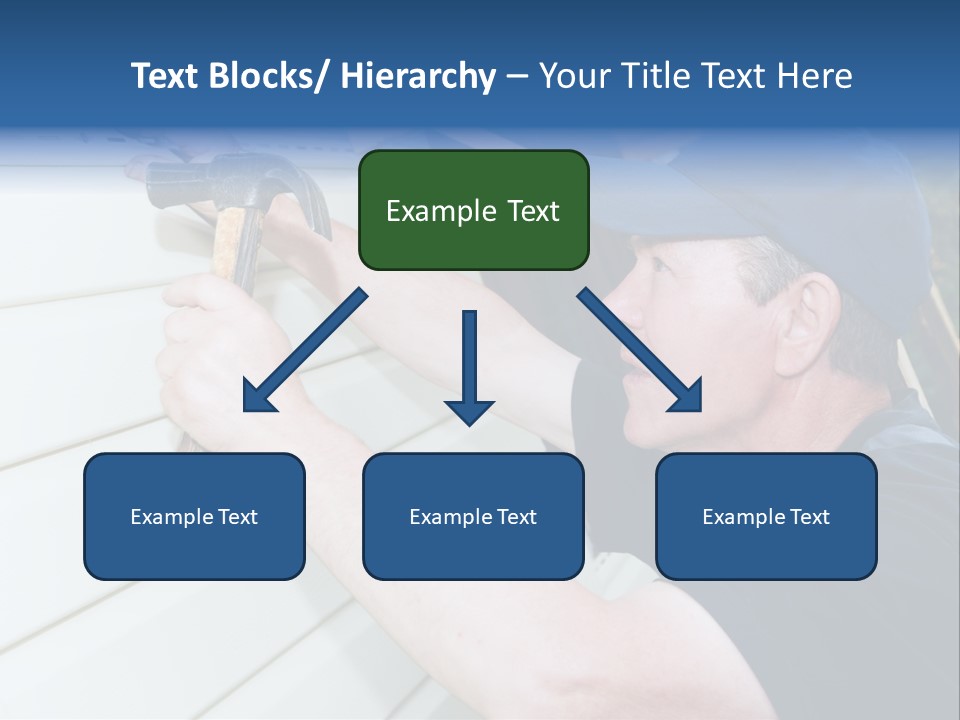 Text Blocks/ Hierarchy – Your Title Text Here

Example Text

Example Text

Example Text

Example Text